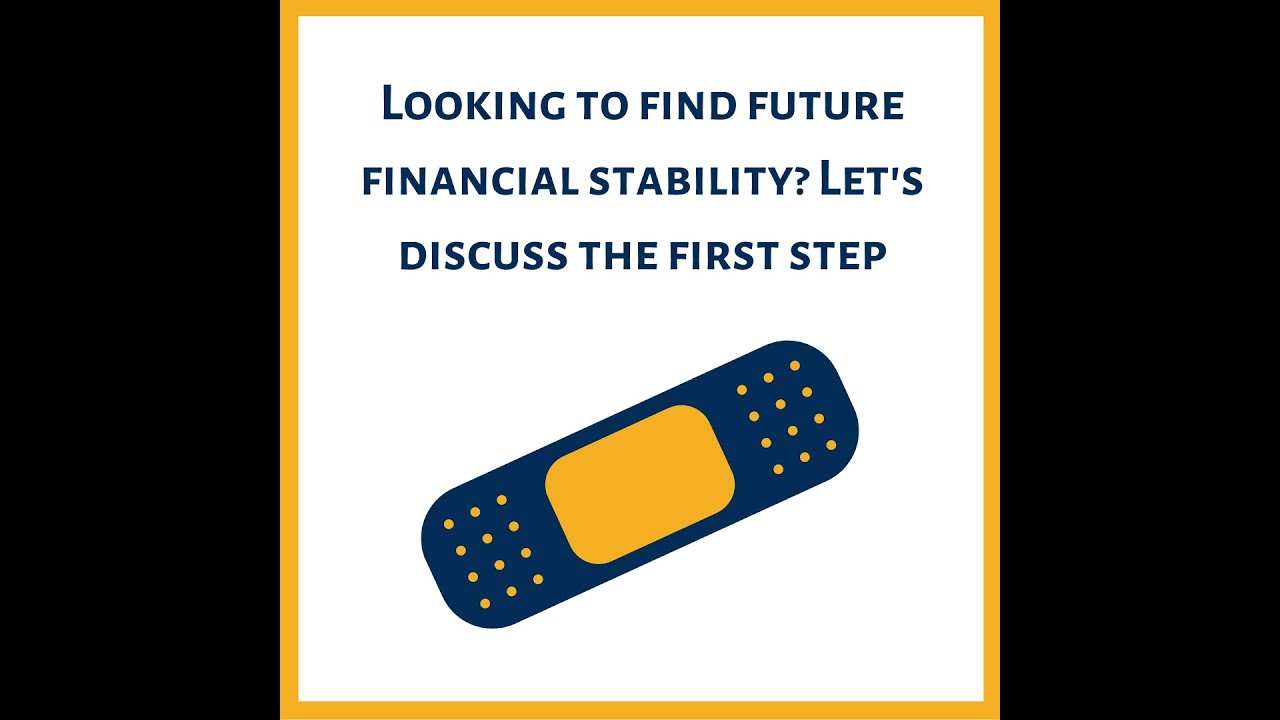 Looking to find future financial stability? Let's discuss the first step